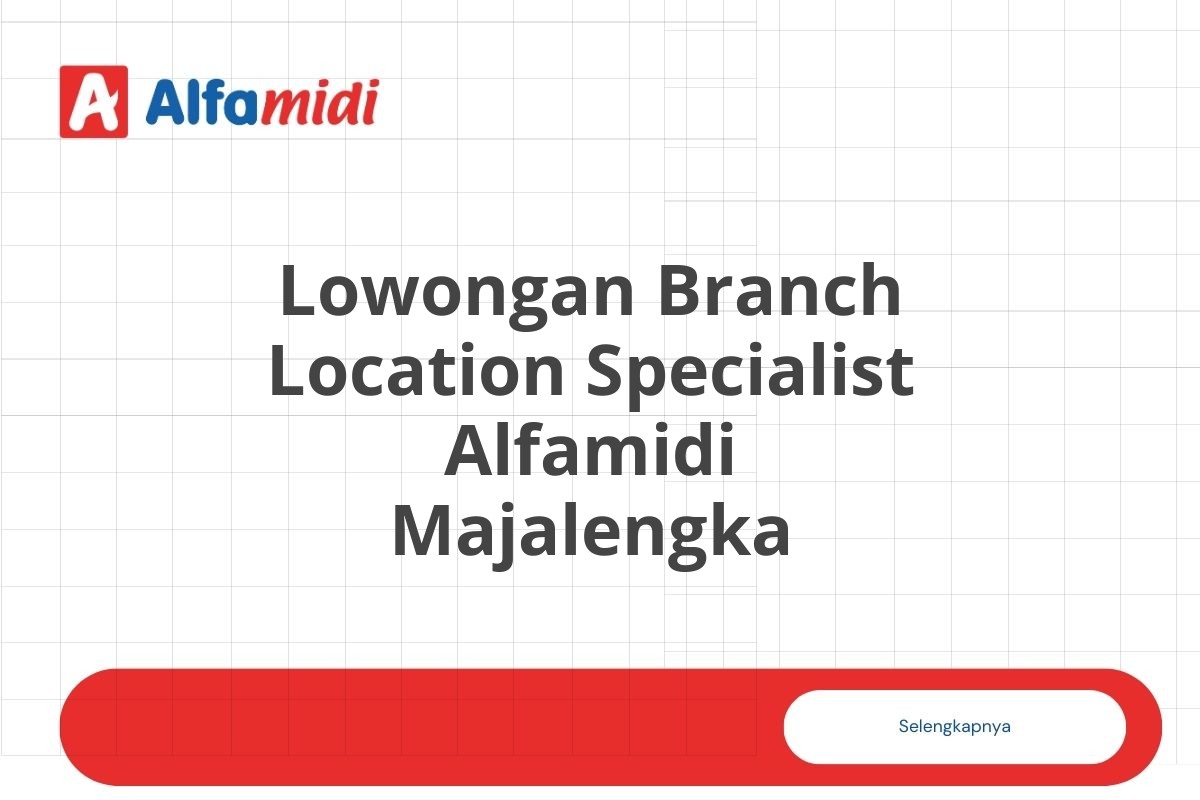 A Alfamidi

Lowongan Branch Location Specialist Alfamidi Majalengka

Selengkapnya